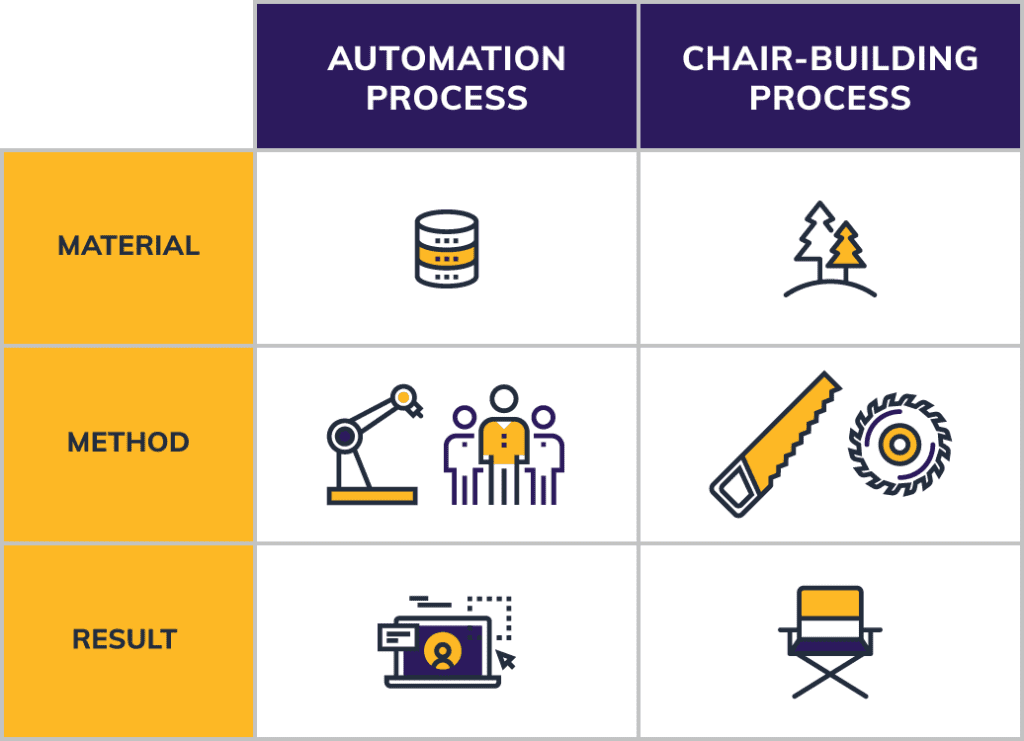 | | AUTOMATION PROCESS | CHAIR-BUILDING PROCESS |
|---|---|---|
| MATERIAL | | |
| METHOD | | |
| RESULT | | |